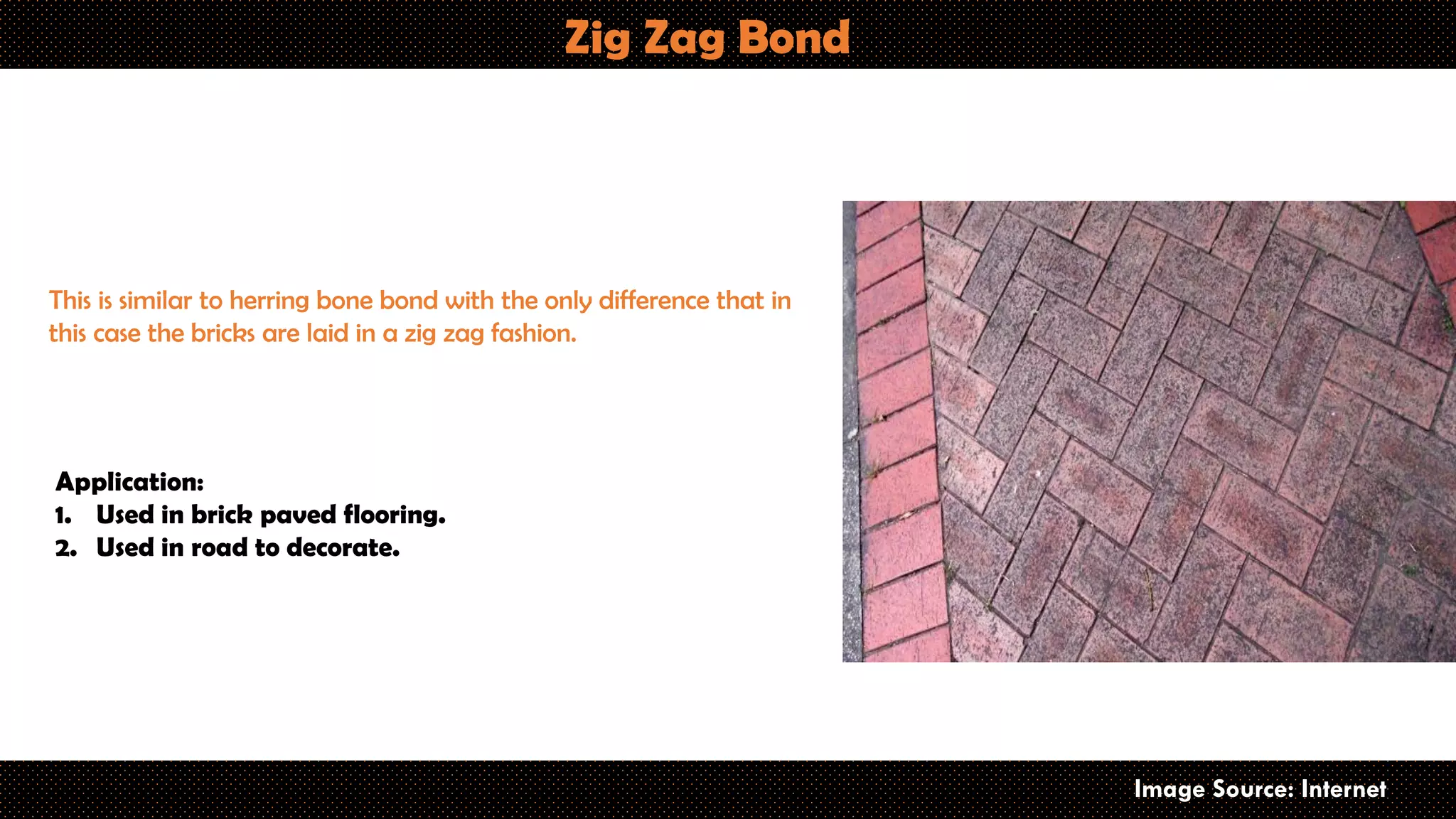 Zig Zag Bond

This is similar to herring bone bond with the only difference that in this case the bricks are laid in a zig zag fashion.

Application:
1. Used in brick paved flooring.
2. Used in road to decorate.

Image Source: Internet